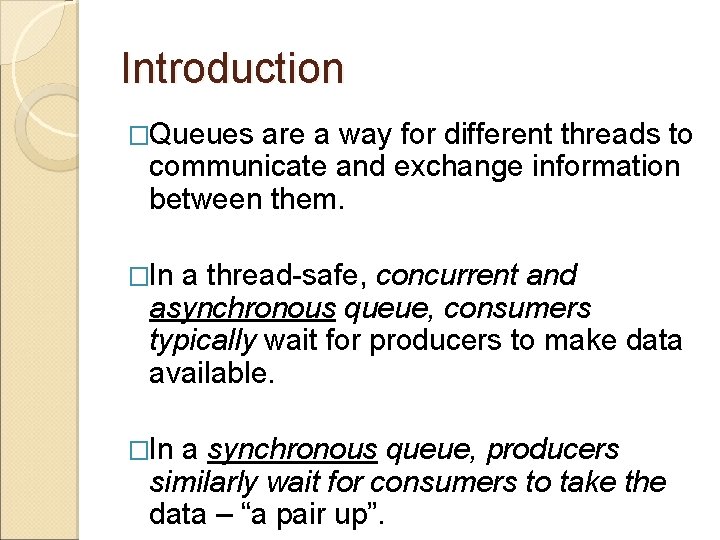 Introduction

□Queues are a way for different threads to communicate and exchange information between them.

□In a thread-safe, concurrent and asynchronous queue, consumers typically wait for producers to make data available.

□In a synchronous queue, producers similarly wait for consumers to take the data – “a pair up”.